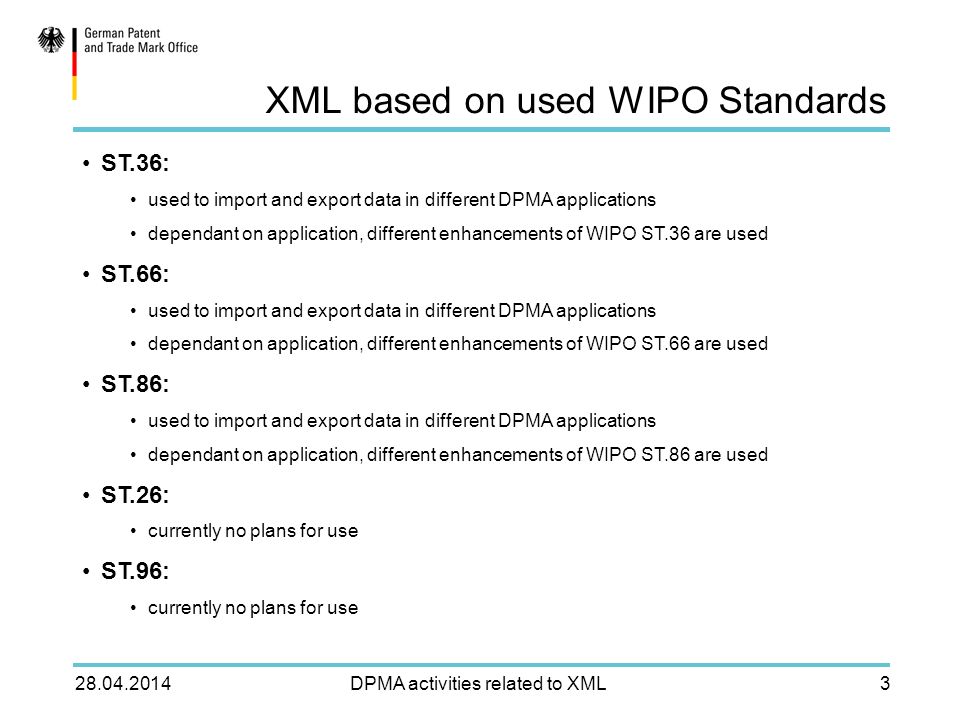 German Patent
and Trade Mark Office

XML based on used WIPO Standards

• ST.36:
  • used to import and export data in different DPMA applications
  • dependant on application, different enhancements of WIPO ST.36 are used

• ST.66:
  • used to import and export data in different DPMA applications
  • dependant on application, different enhancements of WIPO ST.66 are used

• ST.86:
  • used to import and export data in different DPMA applications
  • dependant on application, different enhancements of WIPO ST.86 are used

• ST.26:
  • currently no plans for use

• ST.96:
  • currently no plans for use

28.04.2014 DPMA activities related to XML 3